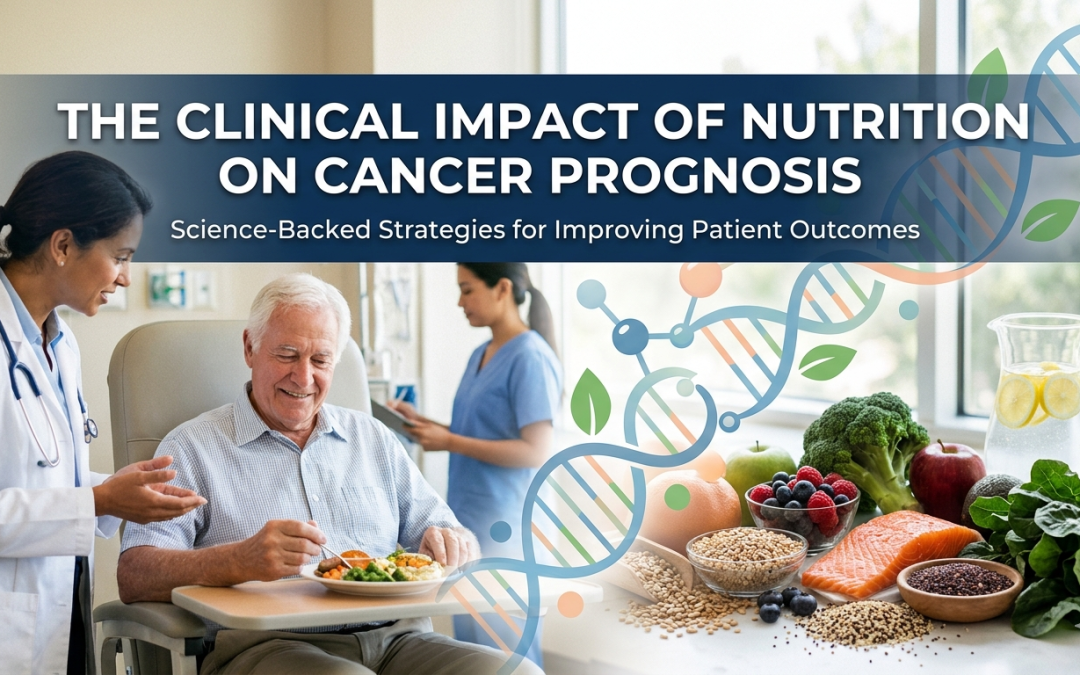 THE CLINICAL IMPACT OF NUTRITION ON CANCER PROGNOSIS

Science-Backed Strategies for Improving Patient Outcomes